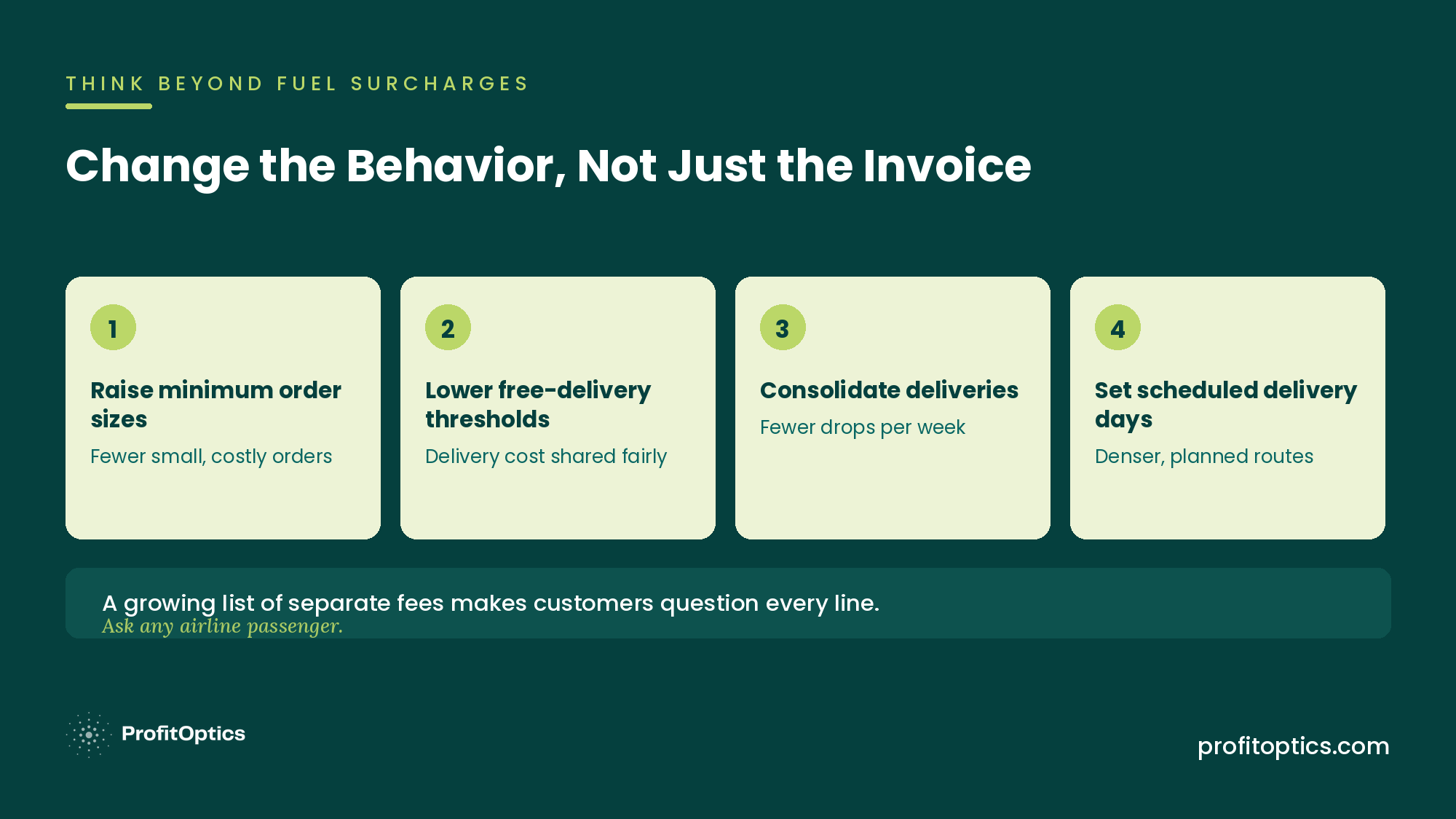 THINK BEYOND FUEL SURCHARGES

Change the Behavior, Not Just the Invoice

1

Raise minimum order sizes

Fewer small, costly orders

2

Lower free-delivery thresholds

Delivery cost shared fairly

3

Consolidate deliveries

Fewer drops per week

4

Set scheduled delivery days

Denser, planned routes

A growing list of separate fees makes customers question every line.
Ask any airline passenger.

ProfitOptics

profitoptics.com